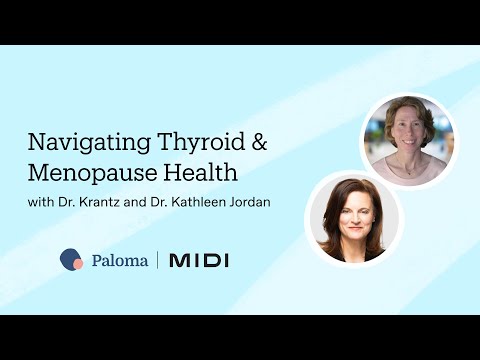 Navigating Thyroid & Menopause Health

with Dr. Krantz and Dr. Kathleen Jordan

Paloma | MIDI